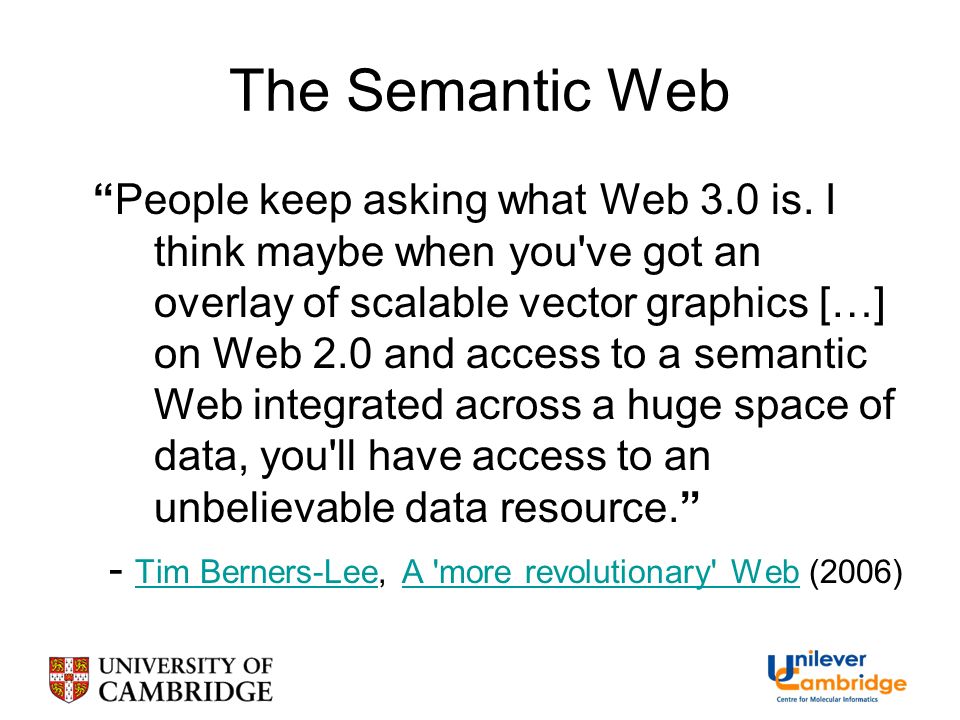 The Semantic Web

“People keep asking what Web 3.0 is. I think maybe when you've got an overlay of scalable vector graphics […] on Web 2.0 and access to a semantic Web integrated across a huge space of data, you'll have access to an unbelievable data resource.”

- Tim Berners-Lee, A 'more revolutionary' Web (2006)

UNIVERSITY OF CAMBRIDGE

Unilever Cambridge
Centre for Molecular Informatics